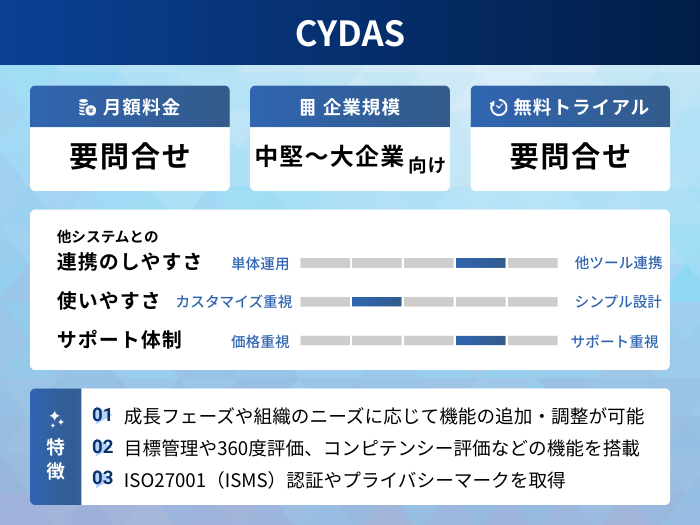 CYDAS

月額料金
要問合せ

企業規模
中堅～大企業向け

無料トライアル
要問合せ

他システムとの
連携のしやすさ　単体運用　他ツール連携

使いやすさ　カスタマイズ重視　シンプル設計

サポート体制　価格重視　サポート重視

特徴

01 成長フェーズや組織のニーズに応じて機能の追加・調整が可能

02 目標管理や360度評価、コンピテンシー評価などの機能を搭載

03 ISO27001（ISMS）認証やプライバシーマークを取得